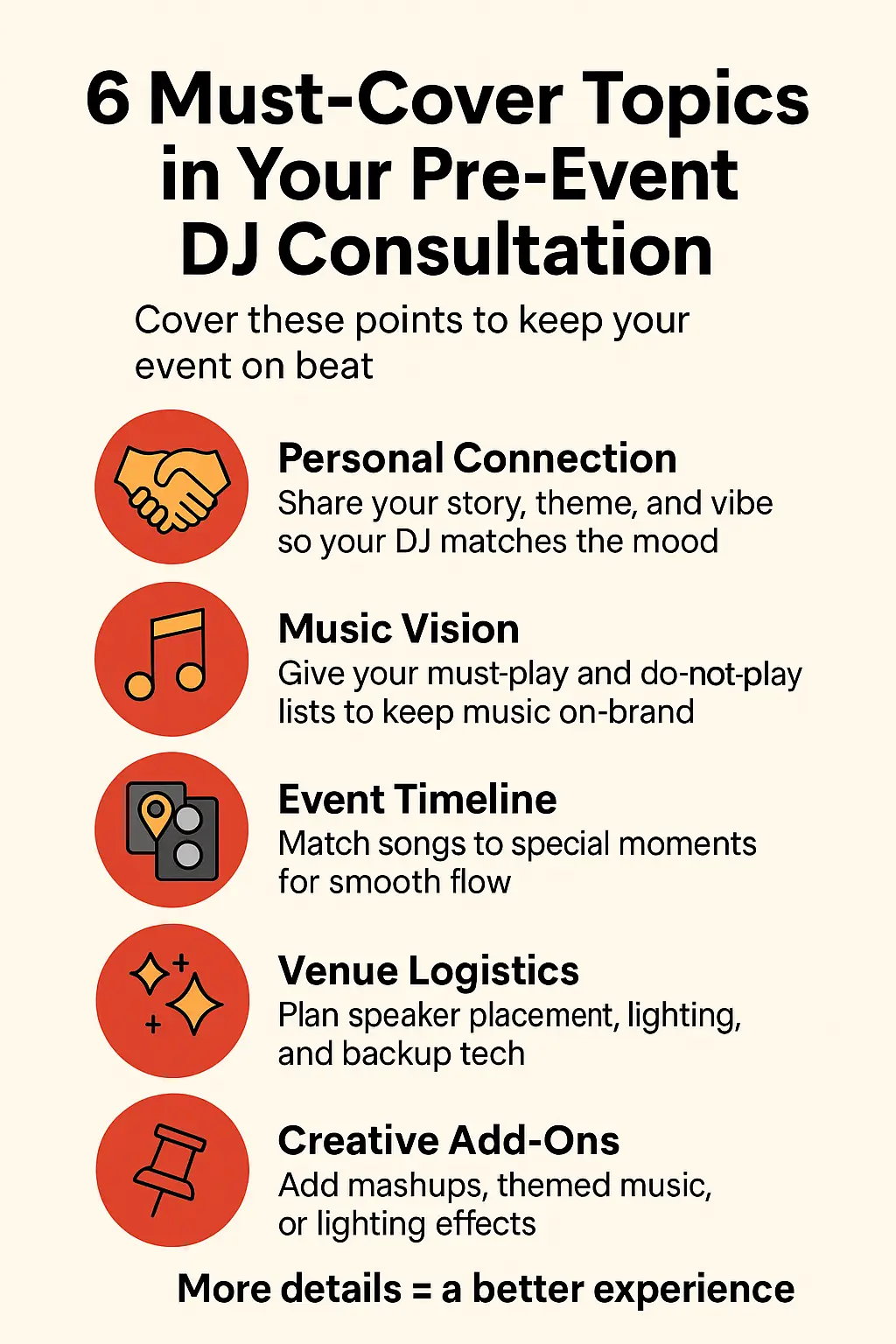 6 Must-Cover Topics in Your Pre-Event DJ Consultation

Cover these points to keep your event on beat

Personal Connection
Share your story, theme, and vibe so your DJ matches the mood

Music Vision
Give your must-play and do-not-play lists to keep music on-brand

Event Timeline
Match songs to special moments for smooth flow

Venue Logistics
Plan speaker placement, lighting, and backup tech

Creative Add-Ons
Add mashups, themed music, or lighting effects

More details = a better experience